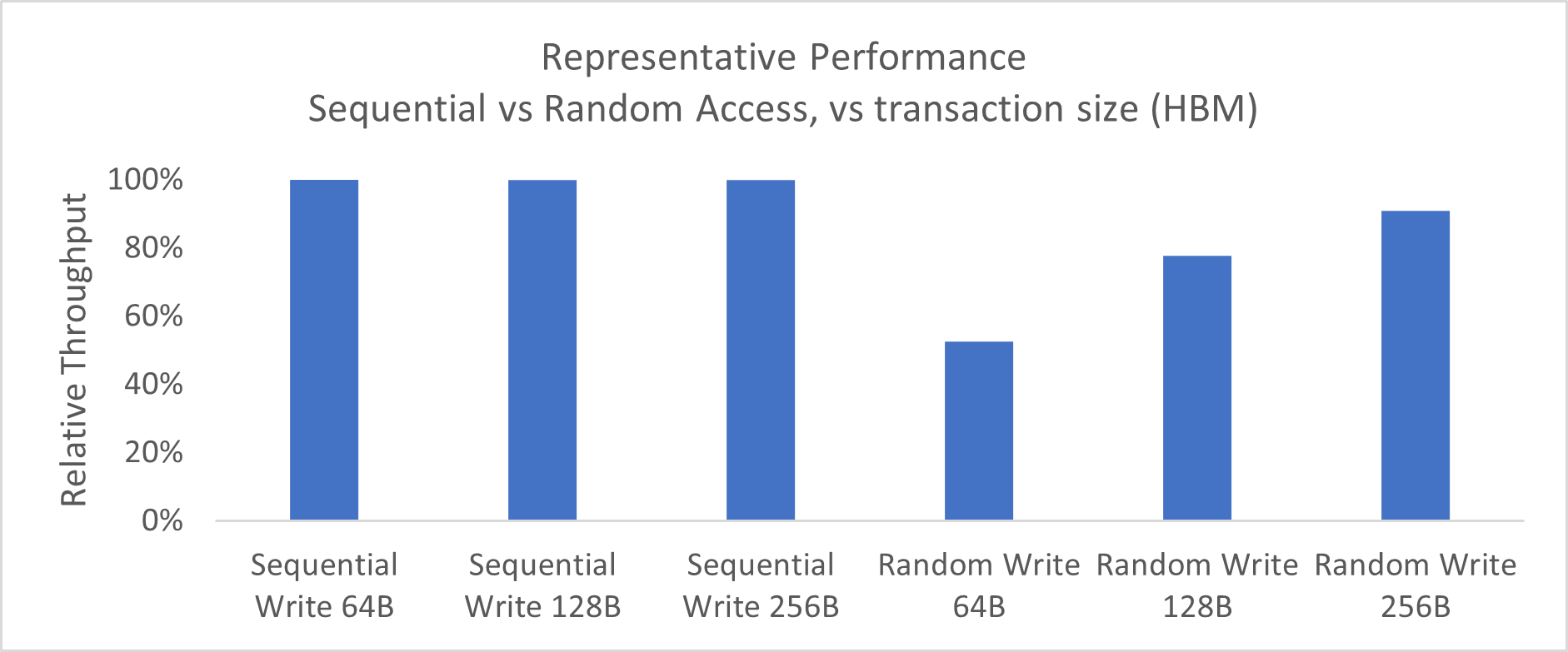 Representative Performance
Sequential vs Random Access, vs transaction size (HBM)

Relative Throughput

100%
80%
60%
40%
20%
0%

Sequential Write 64B
Sequential Write 128B
Sequential Write 256B
Random Write 64B
Random Write 128B
Random Write 256B